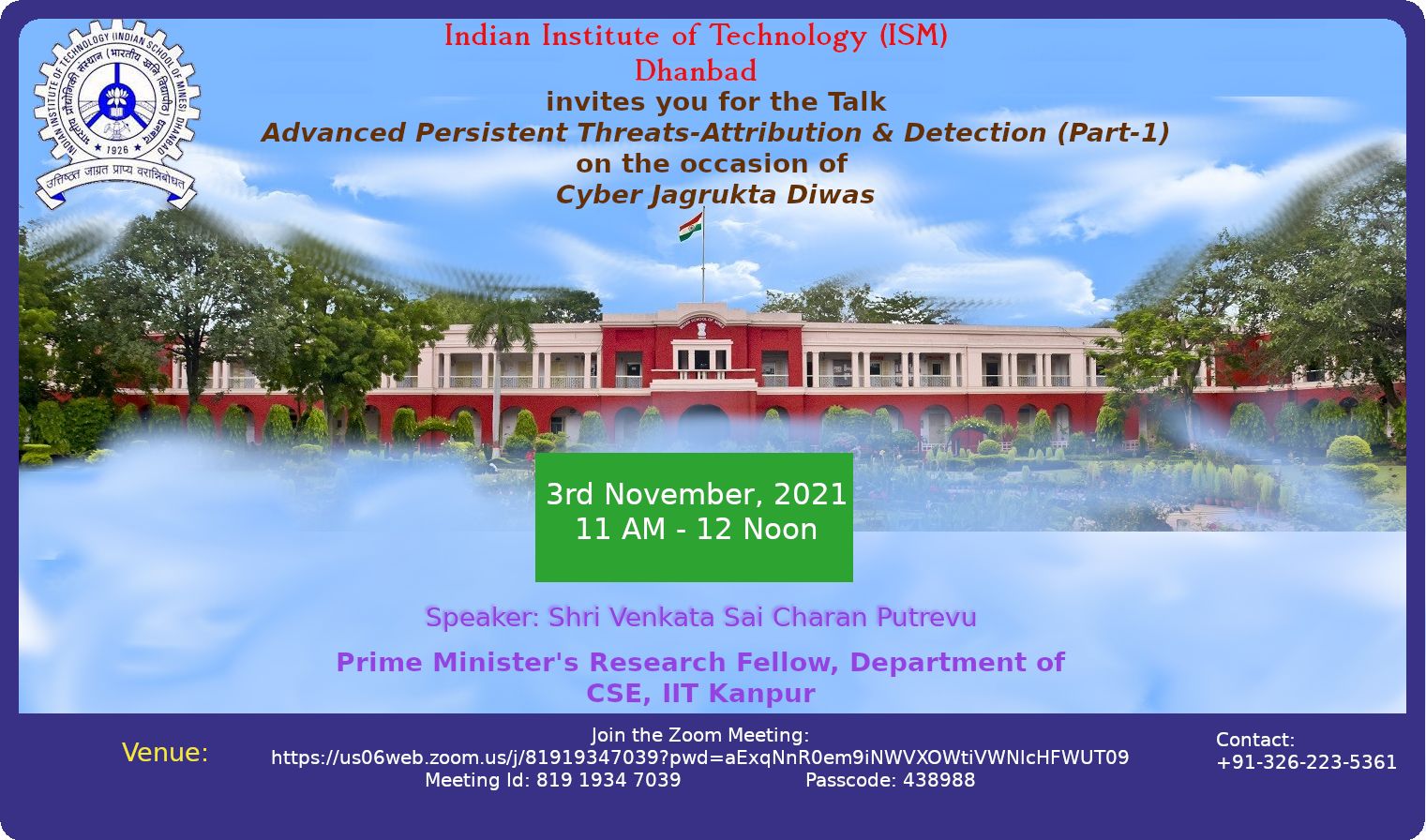 INDIAN INSTITUTE OF TECHNOLOGY (INDIAN SCHOOL OF MINES) DHANBAD
भारतीय प्रौद्योगिकी संस्थान (भारतीय खनि विद्यापीठ) धनबाद
1926
उत्तिष्ठत जाग्रत प्राप्य वरान्निबोधत

Indian Institute of Technology (ISM)
Dhanbad
invites you for the Talk
Advanced Persistent Threats-Attribution & Detection (Part-1)
on the occasion of
Cyber Jagrukta Diwas

3rd November, 2021
11 AM - 12 Noon

Speaker: Shri Venkata Sai Charan Putrevu

Prime Minister's Research Fellow, Department of CSE, IIT Kanpur

Venue:

Join the Zoom Meeting:
https://us06web.zoom.us/j/81919347039?pwd=aExqNnR0em9iNWVXOWtiVWNIcHFWUT09
Meeting Id: 819 1934 7039 Passcode: 438988

Contact:
+91-326-223-5361